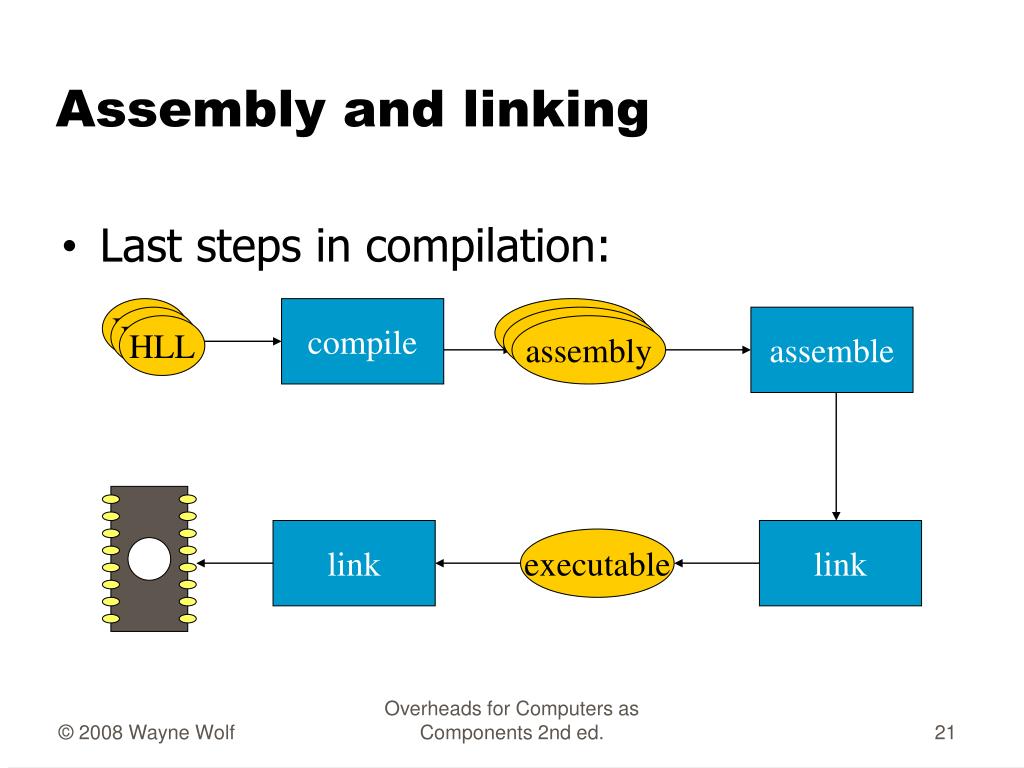 Assembly and linking

• Last steps in compilation:

HLL

compile

assembly

assemble

link

executable

link

© 2008 Wayne Wolf

Overheads for Computers as Components 2nd ed.

21